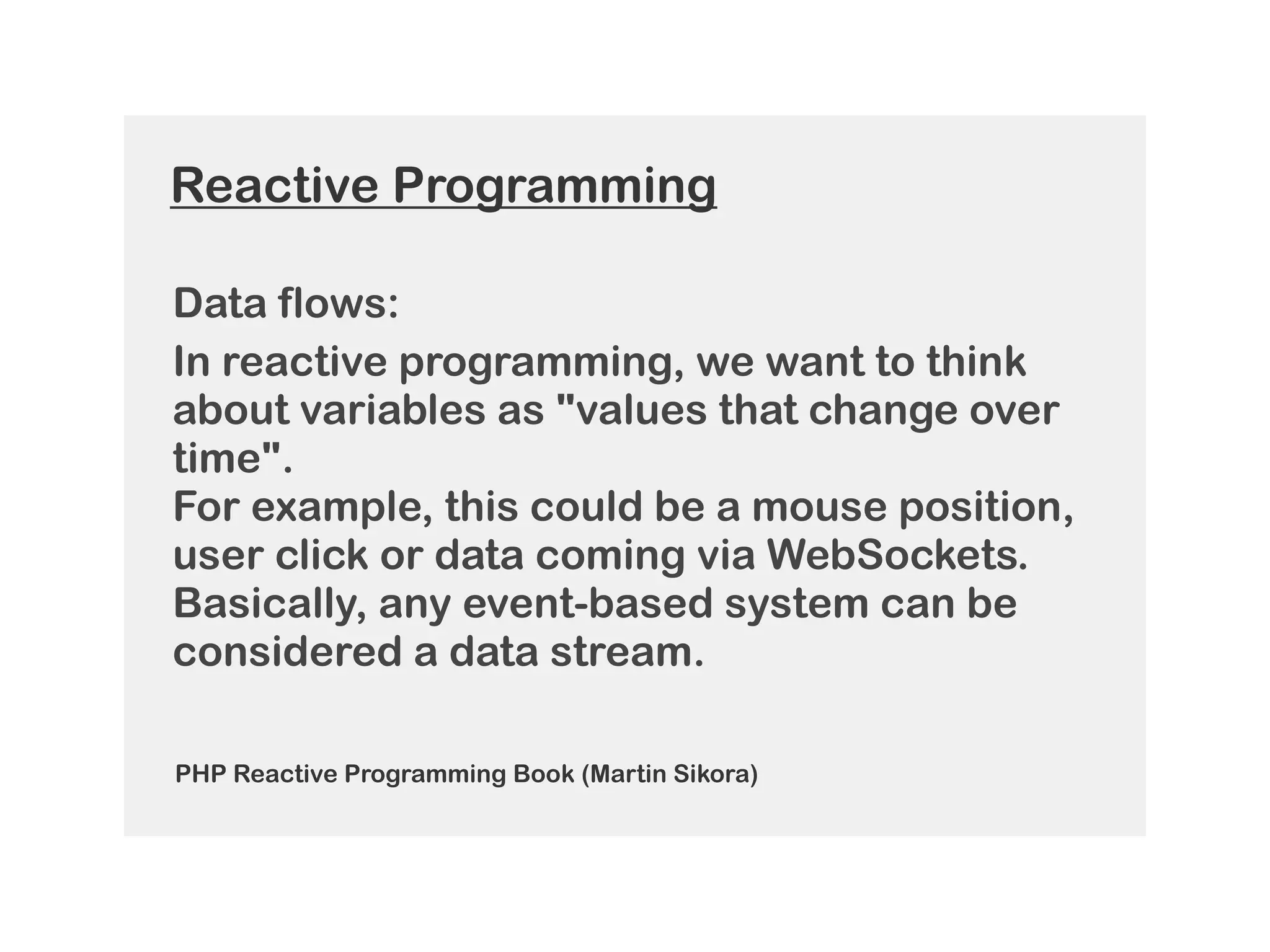 Reactive Programming

Data flows:

In reactive programming, we want to think about variables as "values that change over time".
For example, this could be a mouse position, user click or data coming via WebSockets.
Basically, any event-based system can be considered a data stream.

PHP Reactive Programming Book (Martin Sikora)